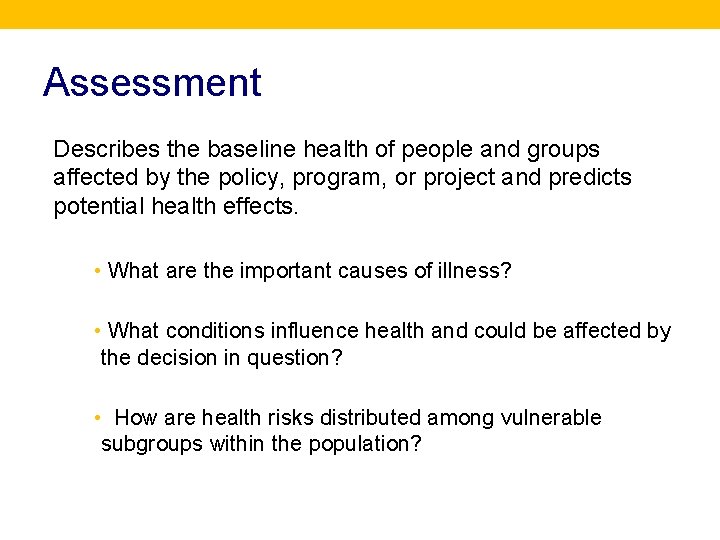 Assessment

Describes the baseline health of people and groups affected by the policy, program, or project and predicts potential health effects.

• What are the important causes of illness?

• What conditions influence health and could be affected by the decision in question?

• How are health risks distributed among vulnerable subgroups within the population?